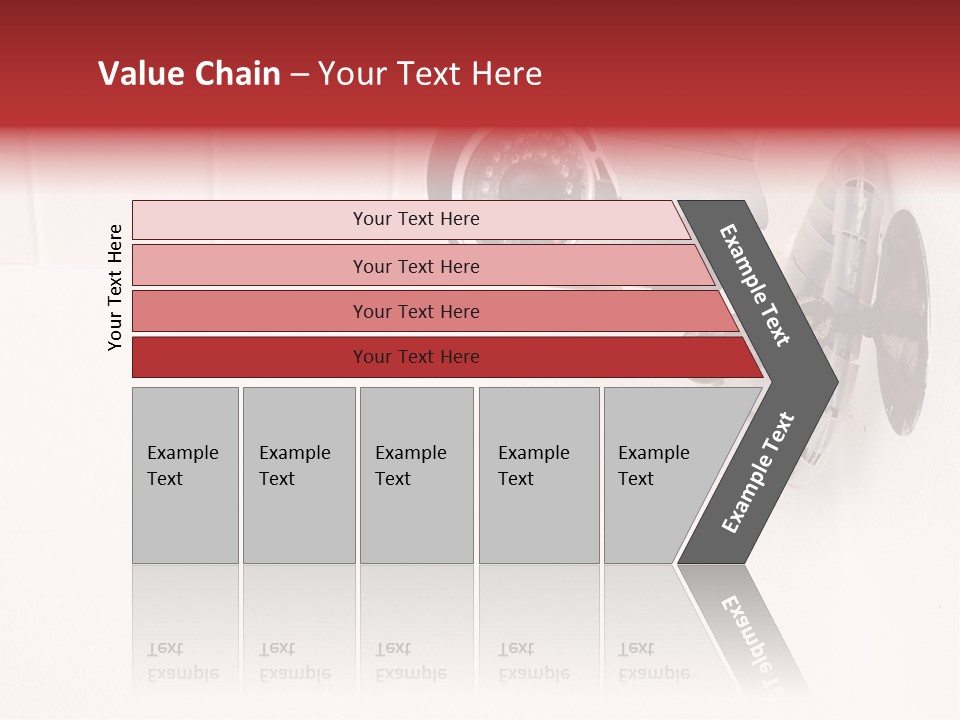 Value Chain – Your Text Here

Your Text Here

Your Text Here

Your Text Here

Your Text Here

Your Text Here

Example Text

Example Text

Example Text

Example Text

Example Text

Example Text

Example Text